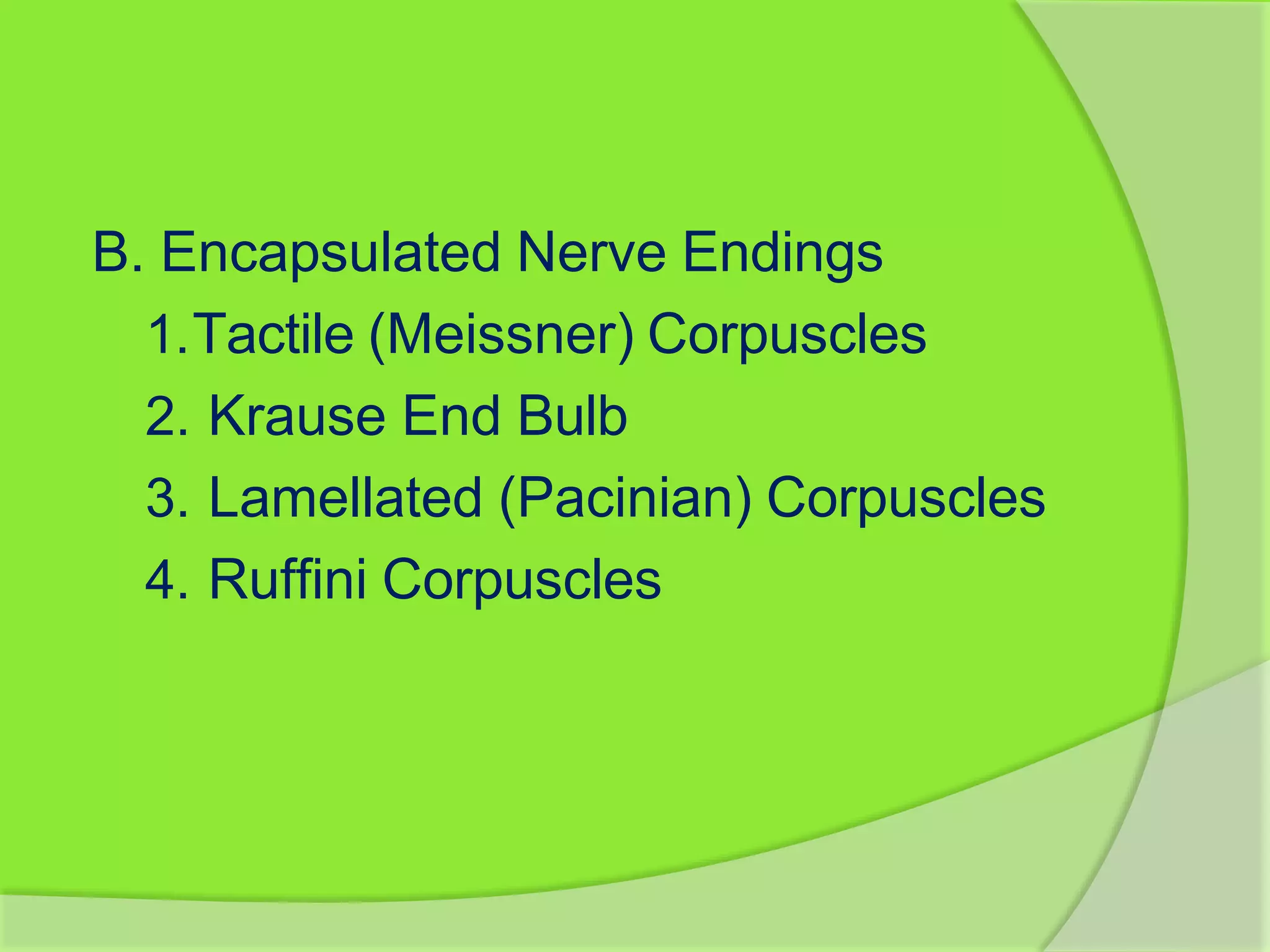 B. Encapsulated Nerve Endings

1.Tactile (Meissner) Corpuscles

2. Krause End Bulb

3. Lamellated (Pacinian) Corpuscles

4. Ruffini Corpuscles